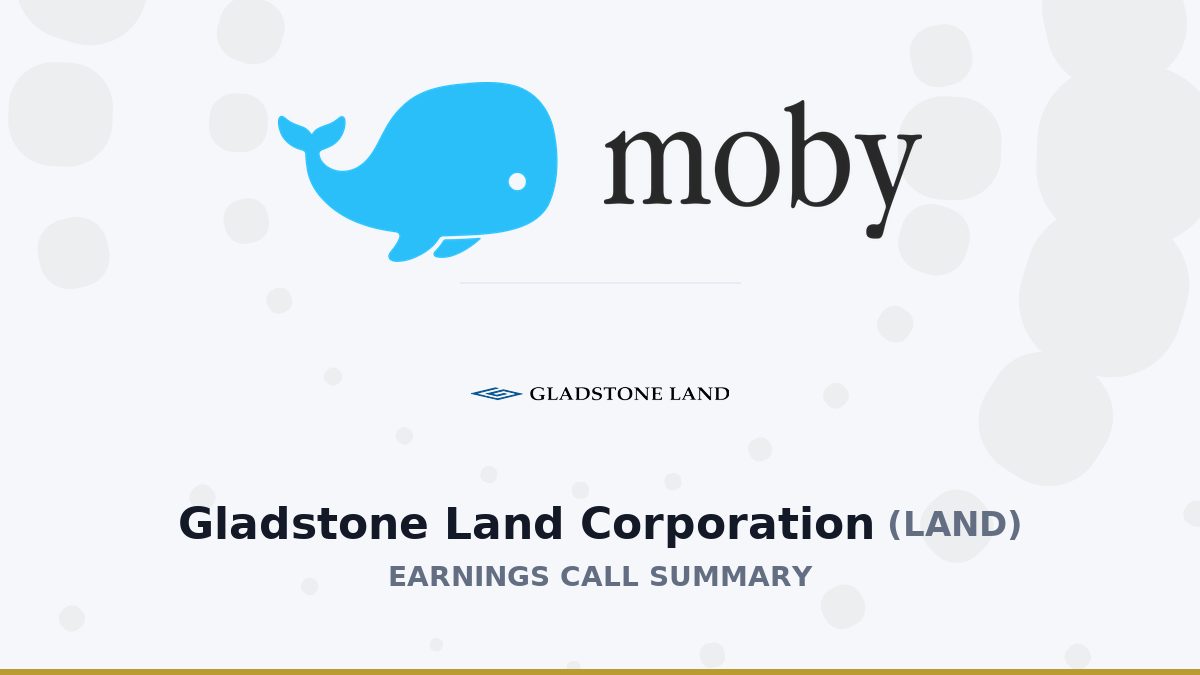 moby

GLADSTONE LAND

Gladstone Land Corporation (LAND)

EARNINGS CALL SUMMARY